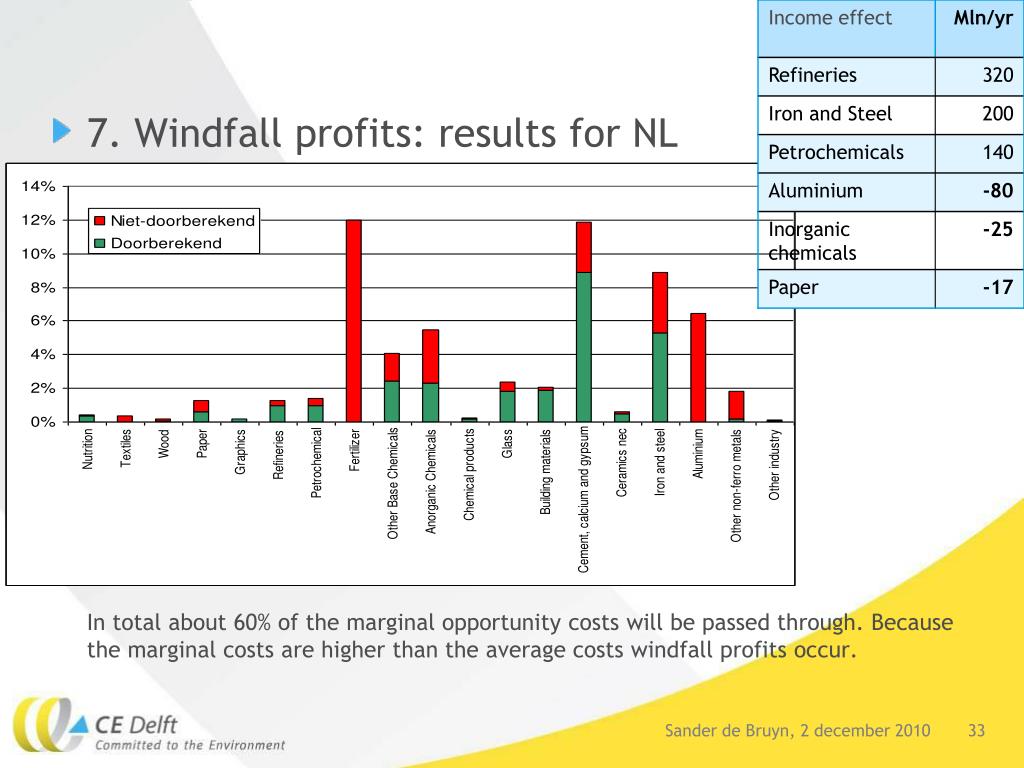 7. Windfall profits: results for NL

| Income effect | Mln/yr |
|---|---|
| Refineries | 320 |
| Iron and Steel | 200 |
| Petrochemicals | 140 |
| Aluminium | -80 |
| Inorganic chemicals | -25 |
| Paper | -17 |

14%
12%
10%
8%
6%
4%
2%
0%

Niet-doorberekend
Doorberekend

Nutrition
Textiles
Wood
Paper
Graphics
Refineries
Petrochemical
Fertilizer
Other Base Chemicals
Anorganic Chemicals
Chemical products
Glass
Building materials
Cement, calcium and gypsum
Ceramics nec
Iron and steel
Aluminium
Other non-ferro metals
Other industry

In total about 60% of the marginal opportunity costs will be passed through. Because the marginal costs are higher than the average costs windfall profits occur.

CE Delft
Committed to the Environment

Sander de Bruyn, 2 december 2010 33